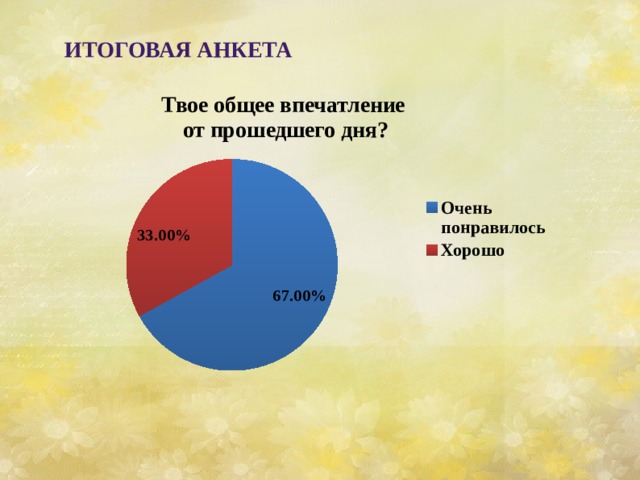 ИТОГОВАЯ АНКЕТА

Твое общее впечатление от прошедшего дня?

33.00%

67.00%

Очень понравилось
Хорошо